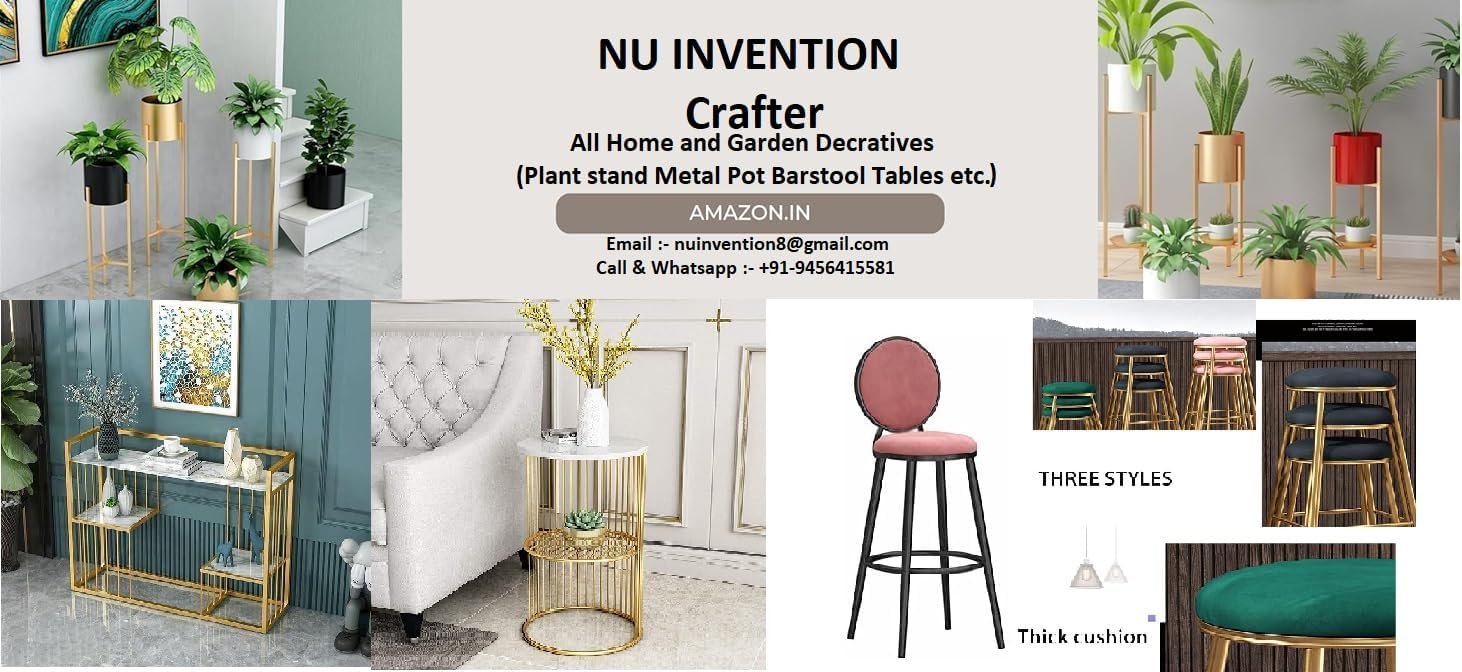 NU INVENTION
Crafter
All Home and Garden Decratives
(Plant stand Metal Pot Barstool Tables etc.)

AMAZON.IN

Email :- nuinvention8@gmail.com
Call & Whatsapp :- +91-9456415581

THREE STYLES

Thick cushion